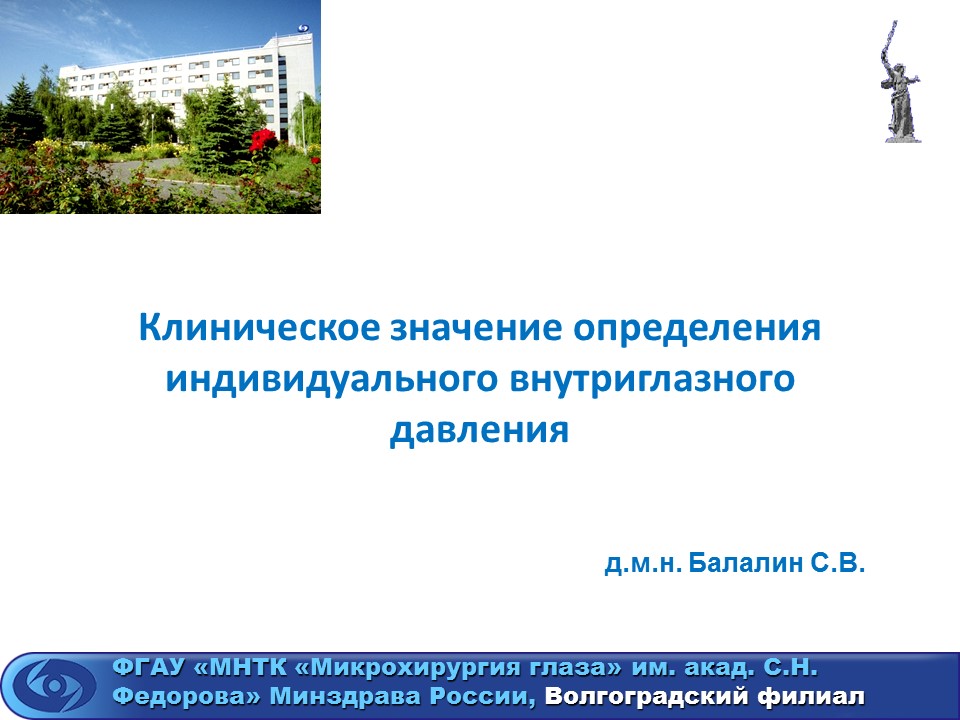 Клиническое значение определения индивидуального внутриглазного давления

д.м.н. Балалин С.В.

ФГАУ «МНТК «Микрохирургия глаза» им. акад. С.Н. Федорова» Минздрава России, Волгоградский филиал